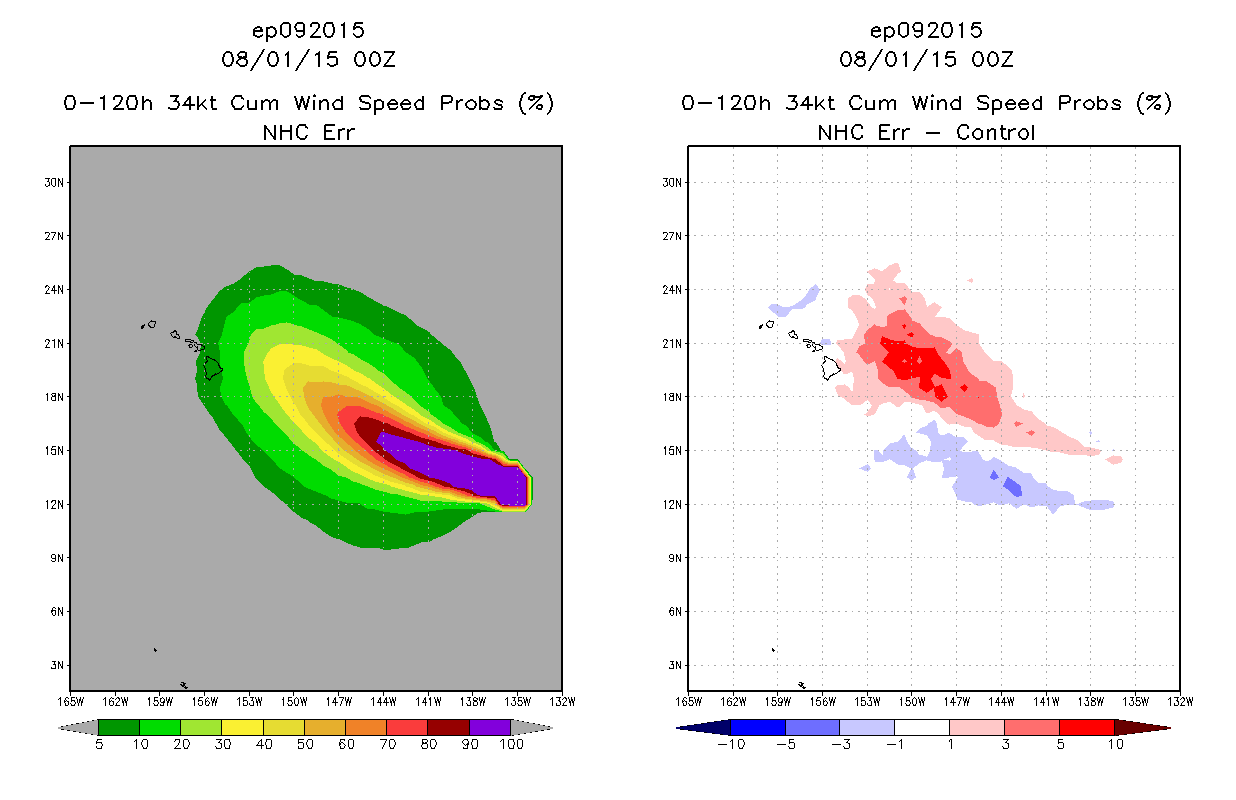 ep092015
08/01/15 00Z
0-120h 34kt Cum Wind Speed Probs (%)
NHC Err

30N
27N
24N
21N
18N
15N
12N
9N
6N
3N

165W 162W 159W 156W 153W 150W 147W 144W 141W 138W 135W 132W

5 10 20 30 40 50 60 70 80 90 100

ep092015
08/01/15 00Z
0-120h 34kt Cum Wind Speed Probs (%)
NHC Err - Control

30N
27N
24N
21N
18N
15N
12N
9N
6N
3N

165W 162W 159W 156W 153W 150W 147W 144W 141W 138W 135W 132W

-10 -5 -3 -1 1 3 5 10